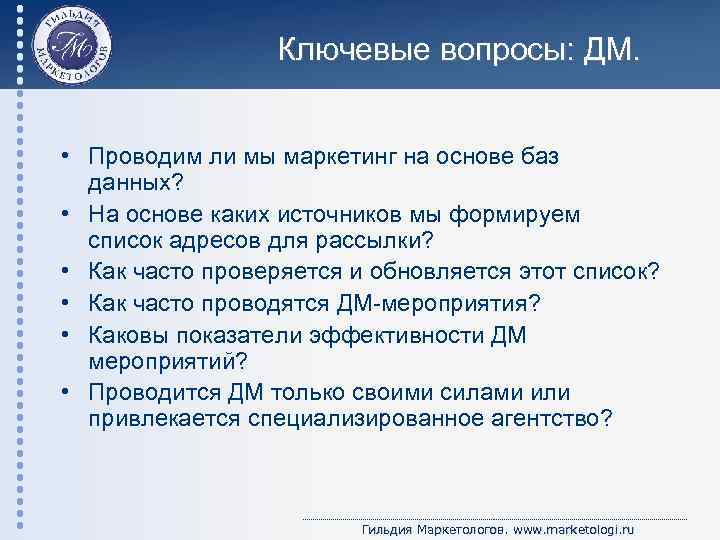 ГИЛЬДИЯ МАРКЕТОЛОГОВ
ГМ

Ключевые вопросы: ДМ.

• Проводим ли мы маркетинг на основе баз данных?
• На основе каких источников мы формируем список адресов для рассылки?
• Как часто проверяется и обновляется этот список?
• Как часто проводятся ДМ-мероприятия?
• Каковы показатели эффективности ДМ мероприятий?
• Проводится ДМ только своими силами или привлекается специализированное агентство?

Гильдия Маркетологов. www.marketologi.ru